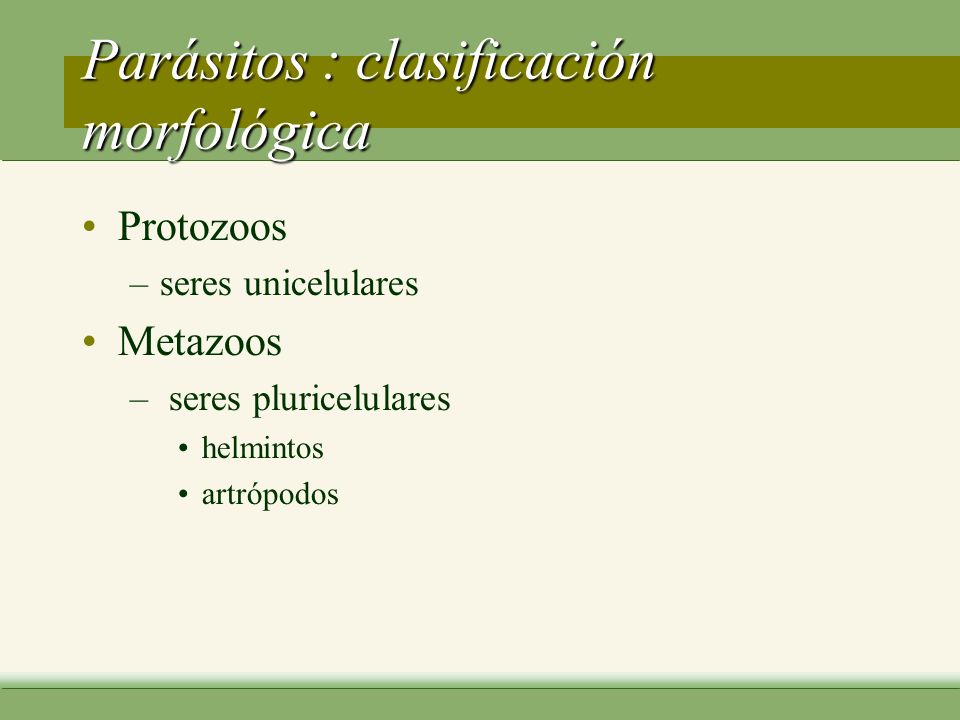 Parásitos : clasificación morfológica

• Protozoos
– seres unicelulares
• Metazoos
– seres pluricelulares
• helmintos
• artrópodos